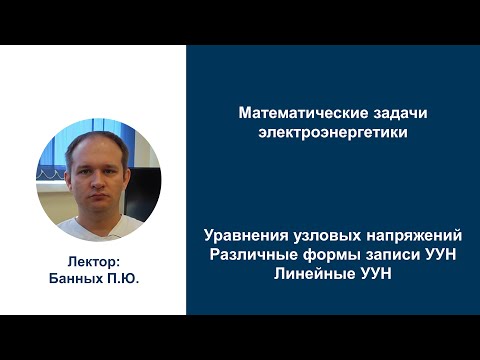 Лектор:
Банных П.Ю.

Математические задачи электроэнергетики

Уравнения узловых напряжений
Различные формы записи УУН
Линейные УУН